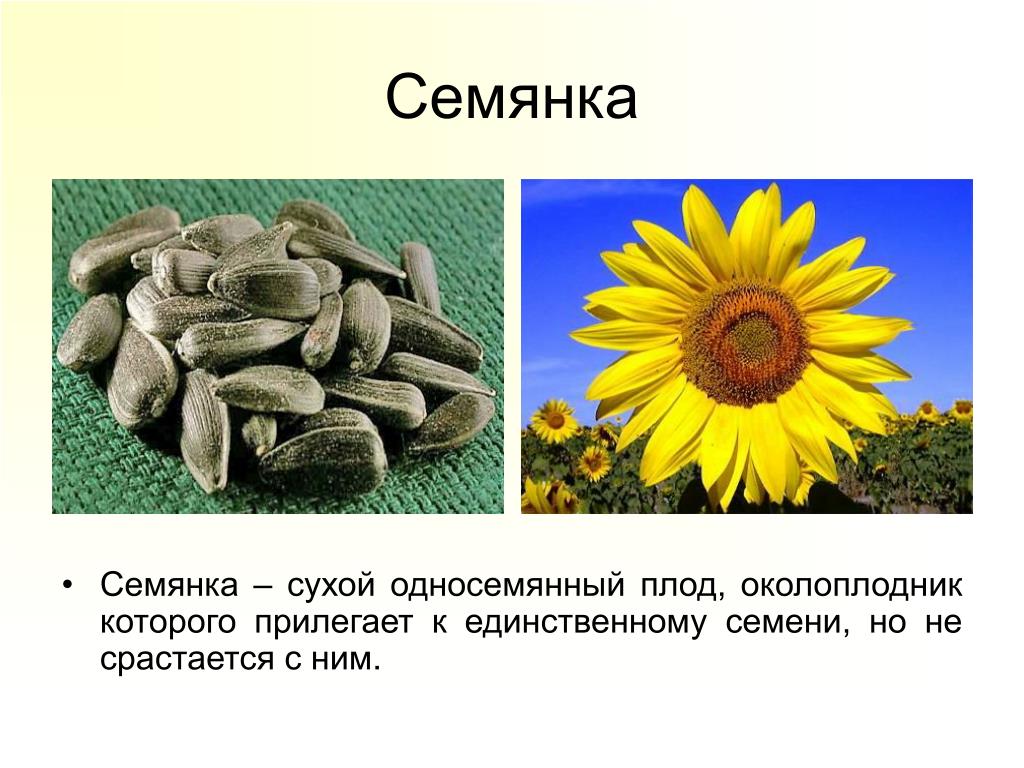 Семянка

• Семянка – сухой односемянный плод, околоплодник которого прилегает к единственному семени, но не срастается с ним.